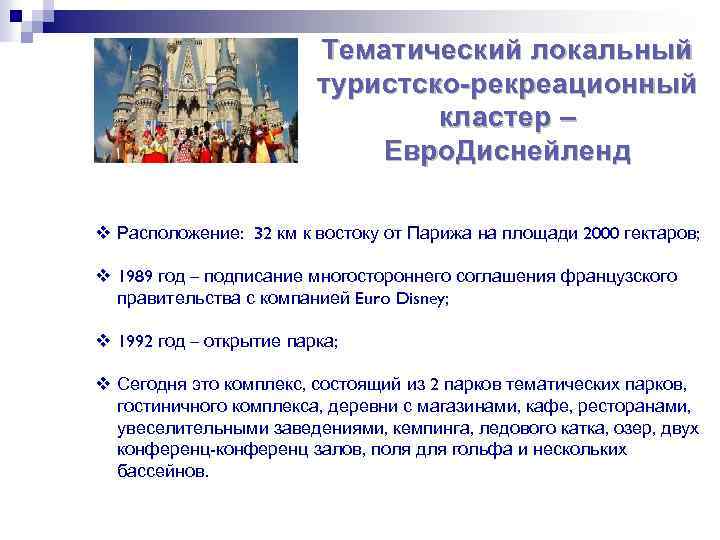 Тематический локальный туристско-рекреационный кластер – ЕвроДиснейленд

❖ Расположение: 32 км к востоку от Парижа на площади 2000 гектаров;

❖ 1989 год – подписание многостороннего соглашения французского правительства с компанией Euro Disney;

❖ 1992 год – открытие парка;

❖ Сегодня это комплекс, состоящий из 2 парков тематических парков, гостиничного комплекса, деревни с магазинами, кафе, ресторанами, увеселительными заведениями, кемпинга, ледового катка, озер, двух конференц-конференц залов, поля для гольфа и нескольких бассейнов.